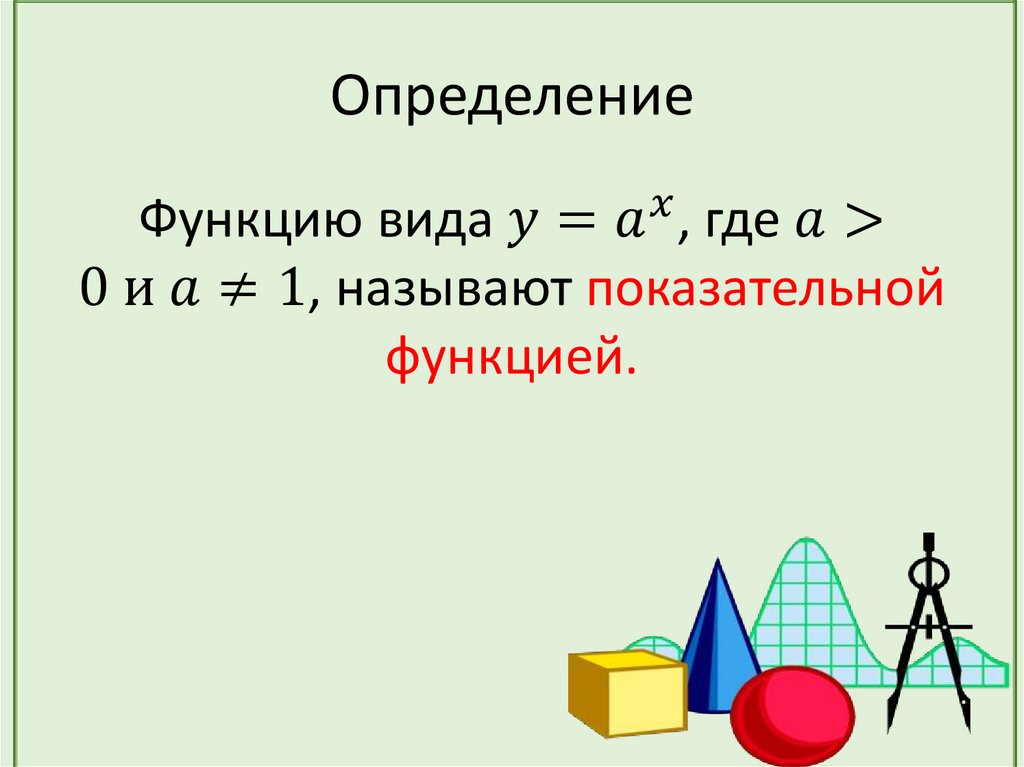 Определение

Функцию вида $y = a^x$, где $a > 0$ и $a \neq 1$, называют показательной функцией.